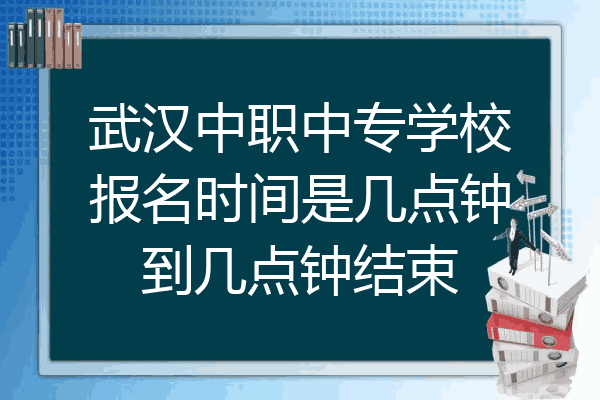 武汉中职中专学校报名时间是几点钟到几点钟结束